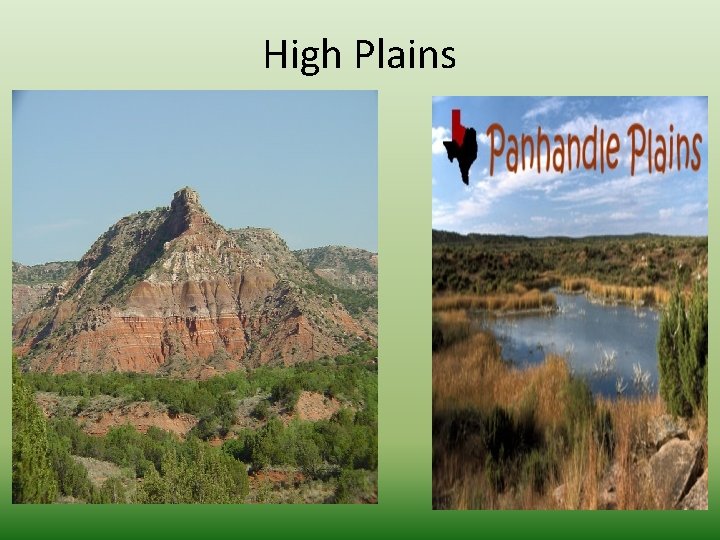 High Plains

Panhandle Plains